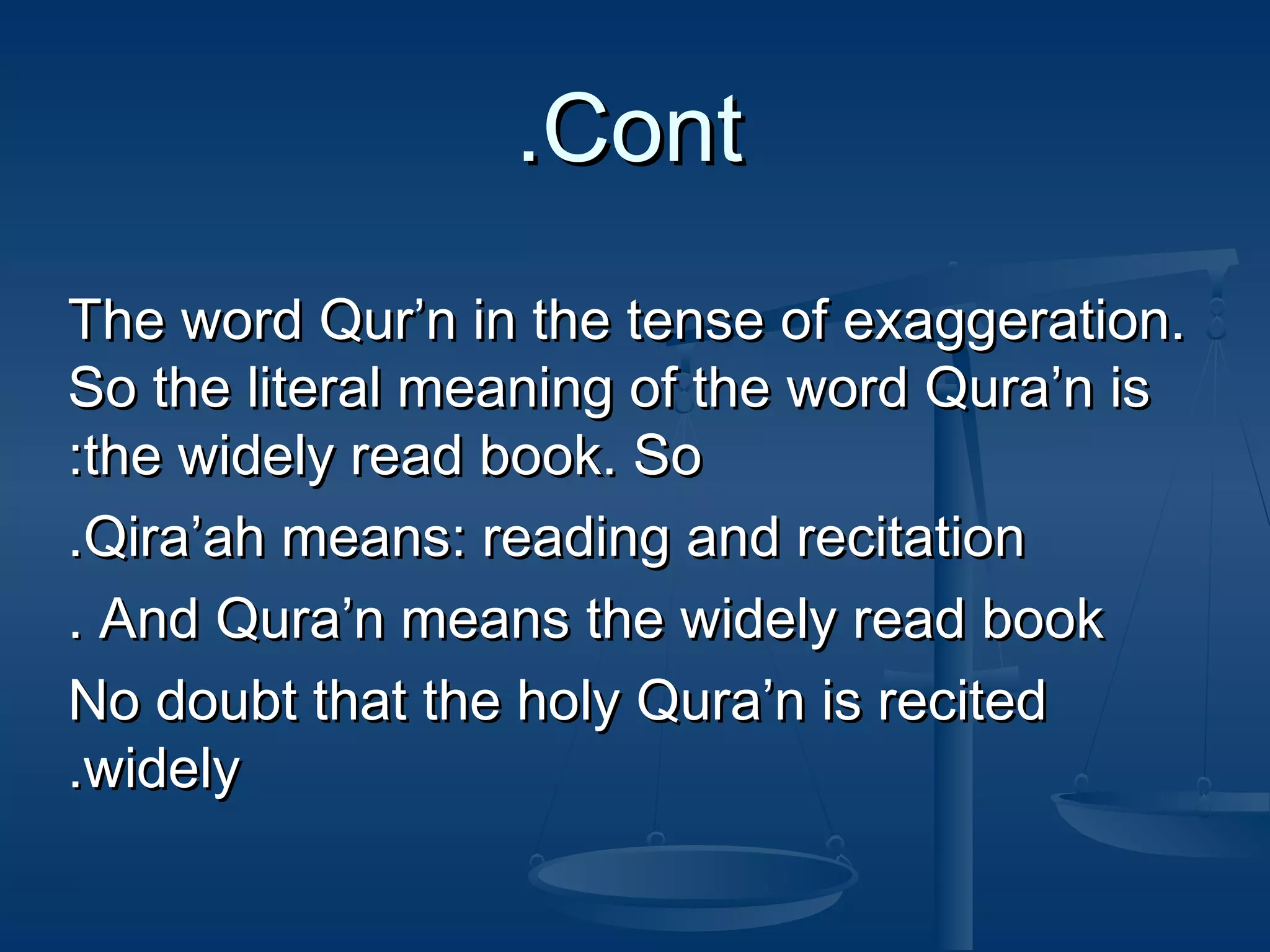 .Cont

The word Qur’n in the tense of exaggeration. So the literal meaning of the word Qura’n is :the widely read book. So

.Qira’ah means: reading and recitation

. And Qura’n means the widely read book

No doubt that the holy Qura’n is recited .widely